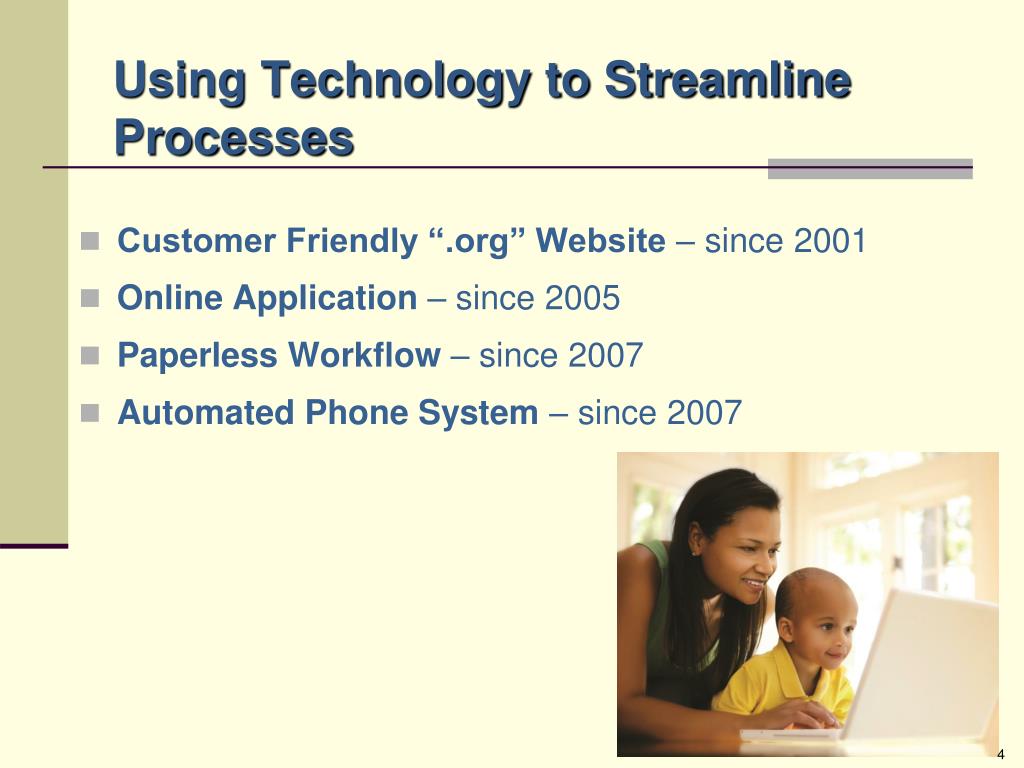 Using Technology to Streamline Processes

- Customer Friendly “.org” Website – since 2001
- Online Application – since 2005
- Paperless Workflow – since 2007
- Automated Phone System – since 2007

4